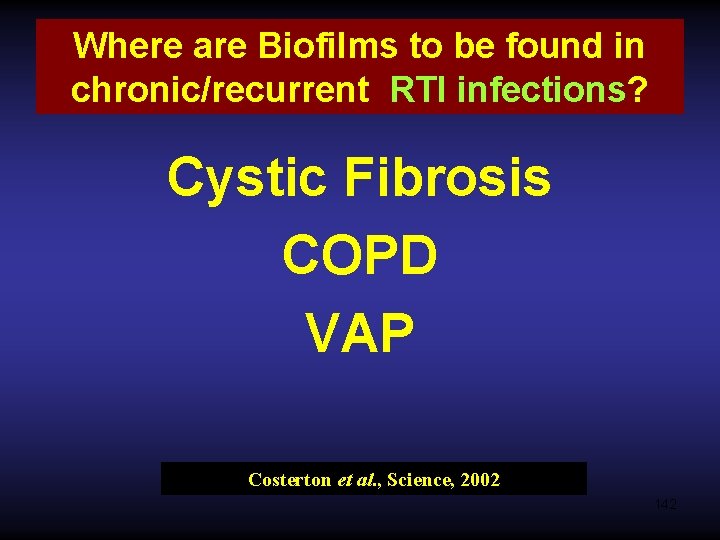 Where are Biofilms to be found in chronic/recurrent RTI infections?

Cystic Fibrosis

COPD

VAP

Costerton et al., Science, 2002

142